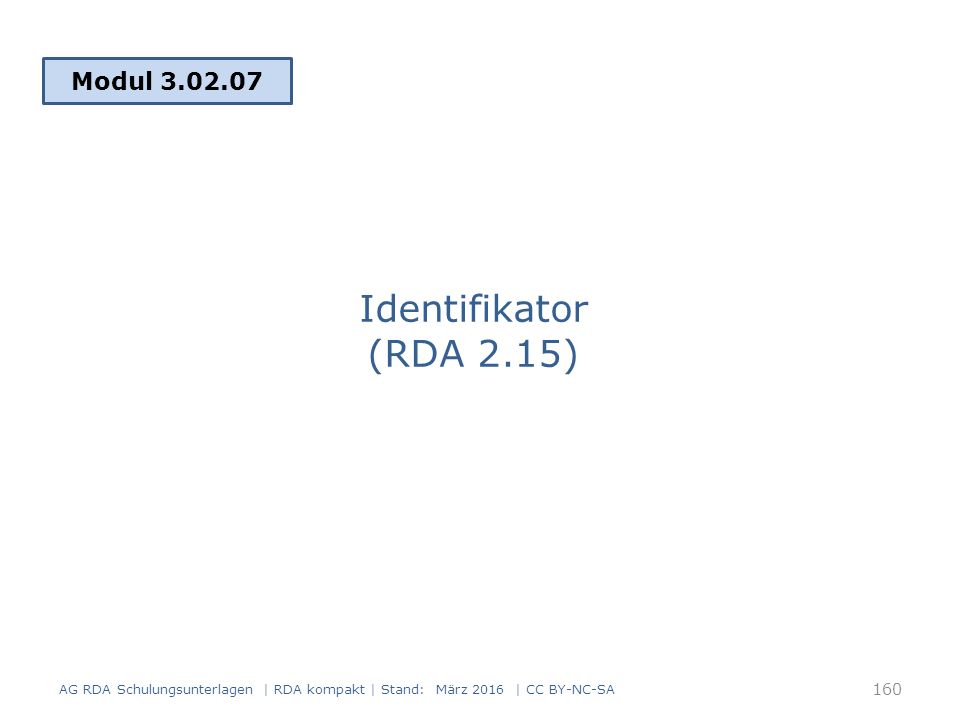 Modul 3.02.07

Identifikator
(RDA 2.15)

AG RDA Schulungsunterlagen | RDA kompakt | Stand: März 2016 | CC BY-NC-SA

160